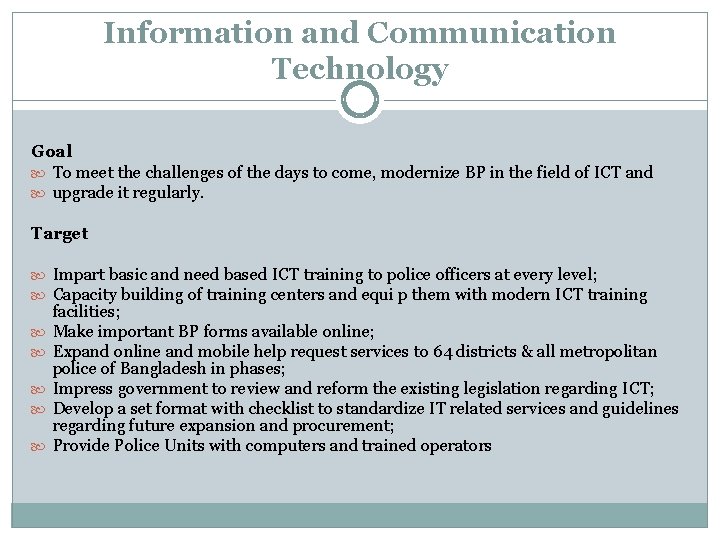 Information and Communication Technology

Goal
To meet the challenges of the days to come, modernize BP in the field of ICT and
upgrade it regularly.

Target

Impart basic and need based ICT training to police officers at every level;
Capacity building of training centers and equi p them with modern ICT training facilities;
Make important BP forms available online;
Expand online and mobile help request services to 64 districts & all metropolitan police of Bangladesh in phases;
Impress government to review and reform the existing legislation regarding ICT;
Develop a set format with checklist to standardize IT related services and guidelines regarding future expansion and procurement;
Provide Police Units with computers and trained operators